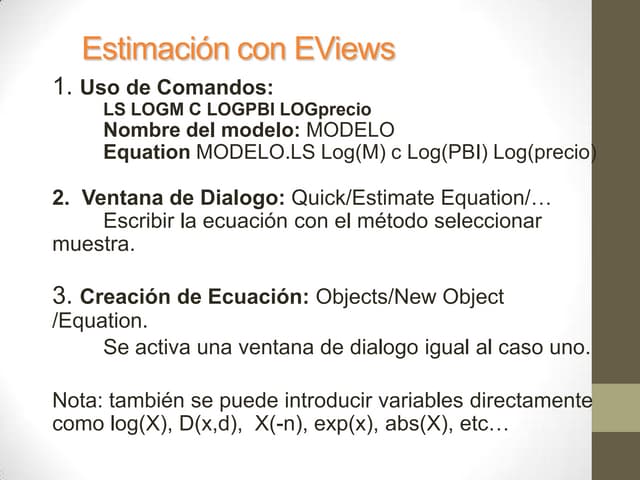 Estimación con EViews

1. Uso de Comandos:
LS LOGM C LOGPBI LOGprecio
Nombre del modelo: MODELO
Equation MODELO.LS Log(M) c Log(PBI) Log(precio)

2. Ventana de Dialogo: Quick/Estimate Equation/…
Escribir la ecuación con el método seleccionar muestra.

3. Creación de Ecuación: Objects/New Object /Equation.
Se activa una ventana de dialogo igual al caso uno.

Nota: también se puede introducir variables directamente como log(X), D(x,d), X(-n), exp(x), abs(X), etc…